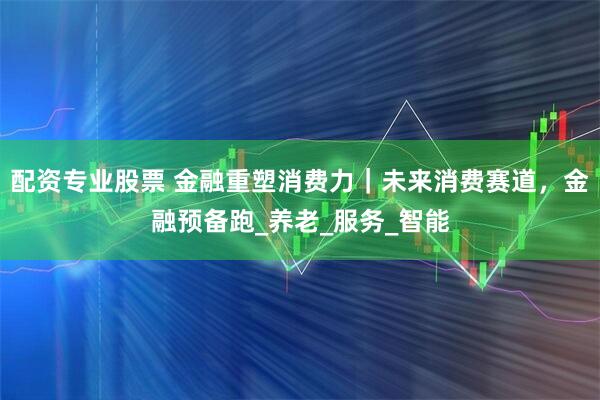 配资专业股票 金融重塑消费力丨未来消费赛道，金融预备跑_养老_服务_智能